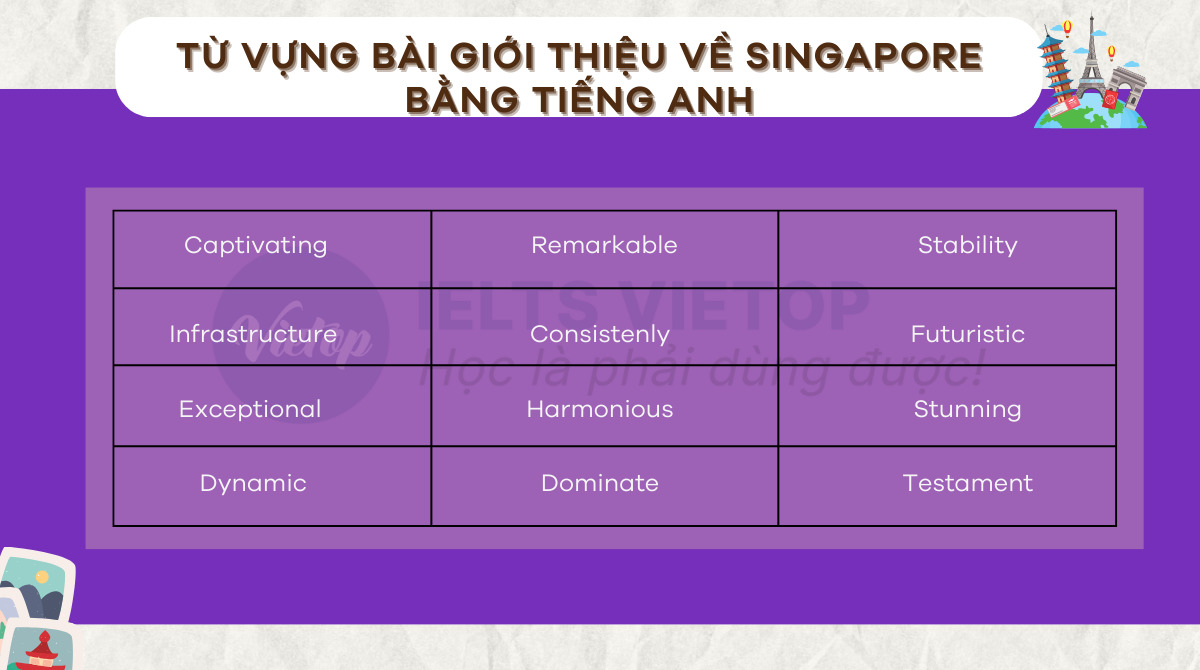 TỪ VỰNG BÀI GIỚI THIỆU VỀ SINGAPORE BẰNG TIẾNG ANH

| Captivating | Remarkable | Stability |
|---|---|---|
| Infrastructure | Consistenly | Futuristic |
| Exceptional | Harmonious | Stunning |
| Dynamic | Dominate | Testament |

Vietop IELTS VIETOP Học là phải dùng được!